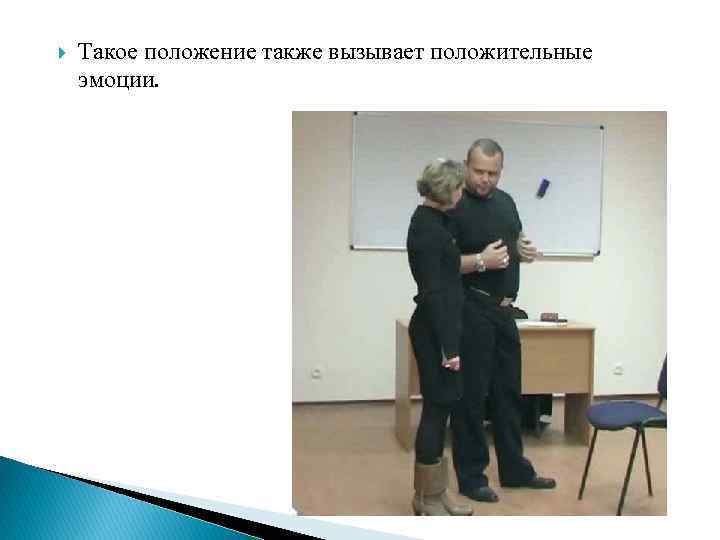 Такое положение также вызывает положительные эмоции.